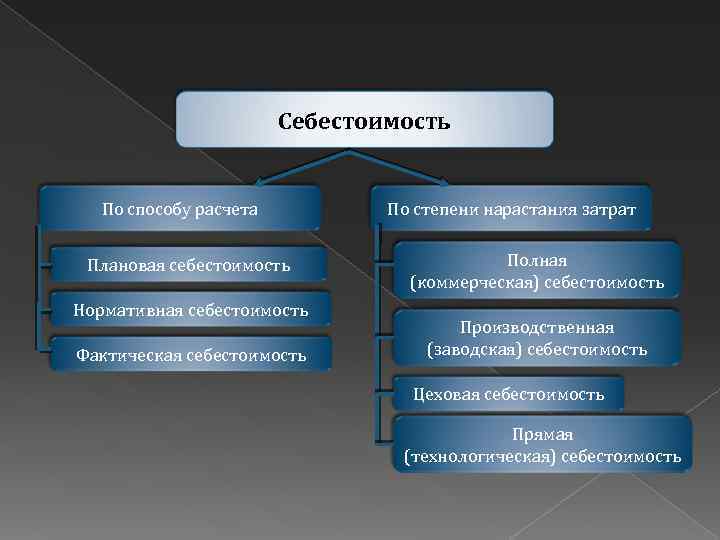 Себестоимость

По способу расчета

Плановая себестоимость

Нормативная себестоимость

Фактическая себестоимость

По степени нарастания затрат

Полная (коммерческая) себестоимость

Производственная (заводская) себестоимость

Цеховая себестоимость

Прямая (технологическая) себестоимость